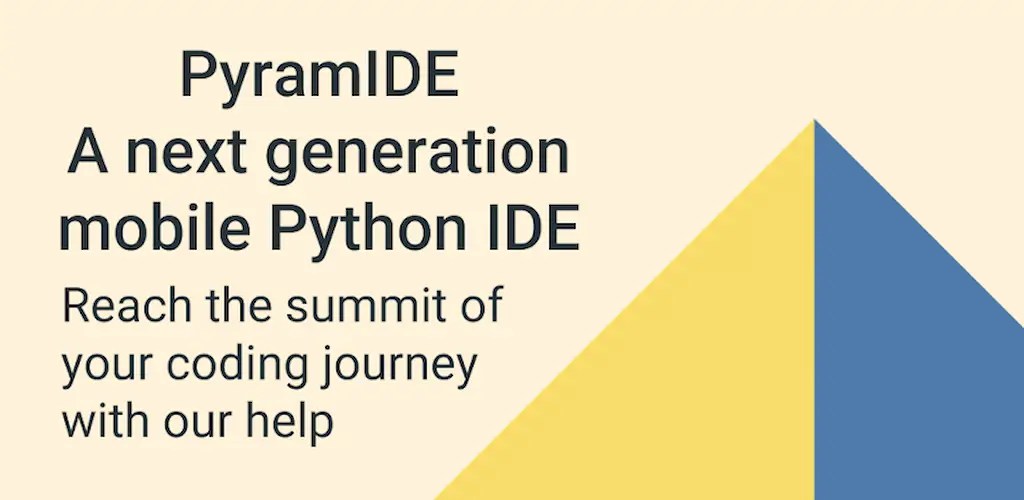 PyramIDE
A next generation mobile Python IDE

Reach the summit of your coding journey with our help